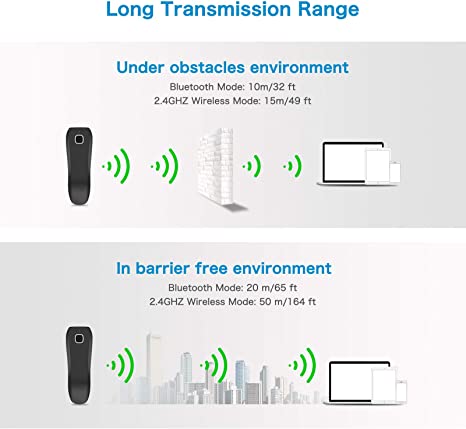 Long Transmission Range

Under obstacles environment
Bluetooth Mode: 10m/32 ft
2.4GHZ Wireless Mode: 15m/49 ft

In barrier free environment
Bluetooth Mode: 20 m/65 ft
2.4GHZ Wireless Mode: 50 m/164 ft